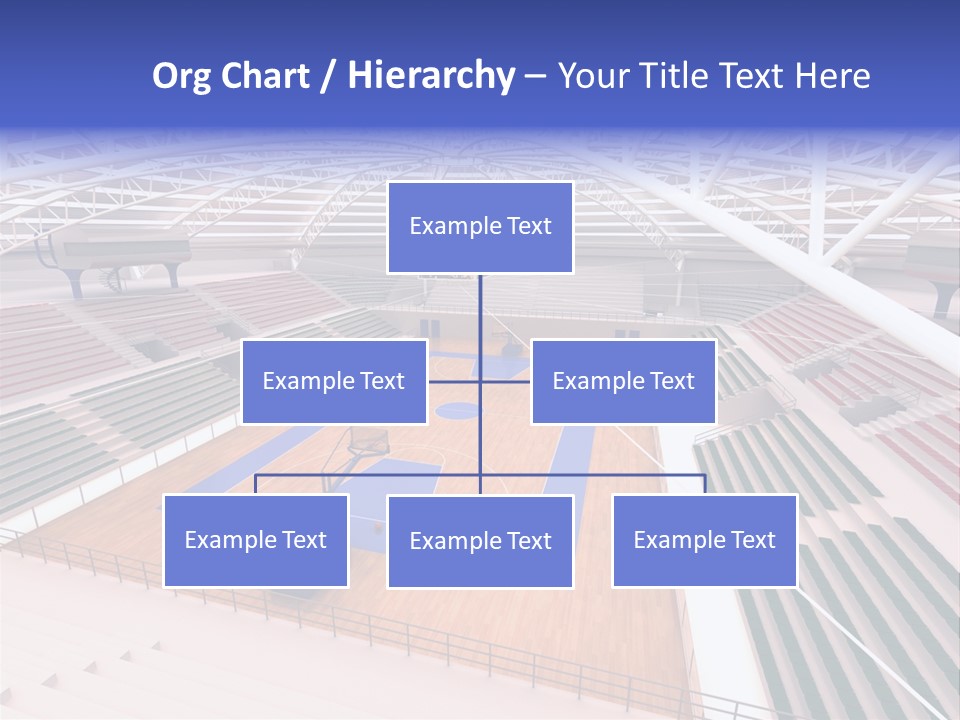 Org Chart / Hierarchy – Your Title Text Here

Example Text

Example Text

Example Text

Example Text

Example Text

Example Text